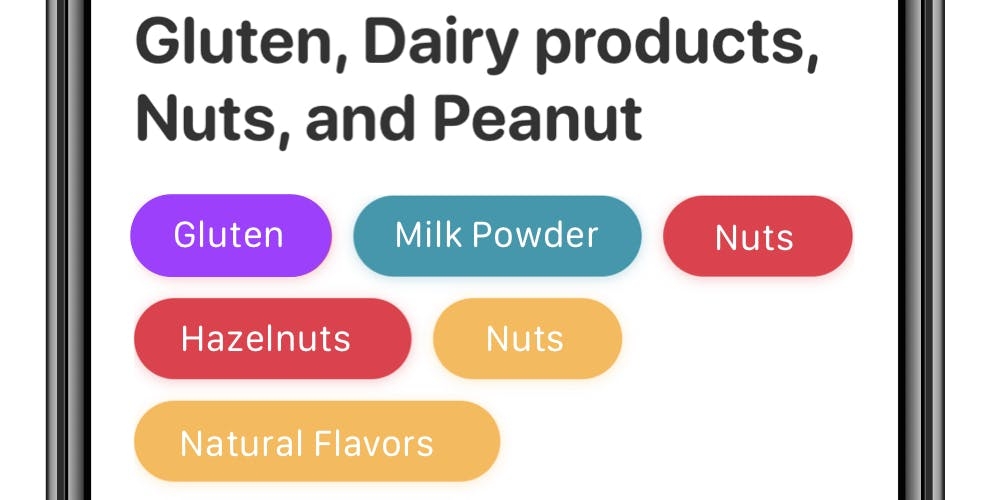 Gluten, Dairy products, Nuts, and Peanut

Gluten
Milk Powder
Nuts
Hazelnuts
Nuts
Natural Flavors